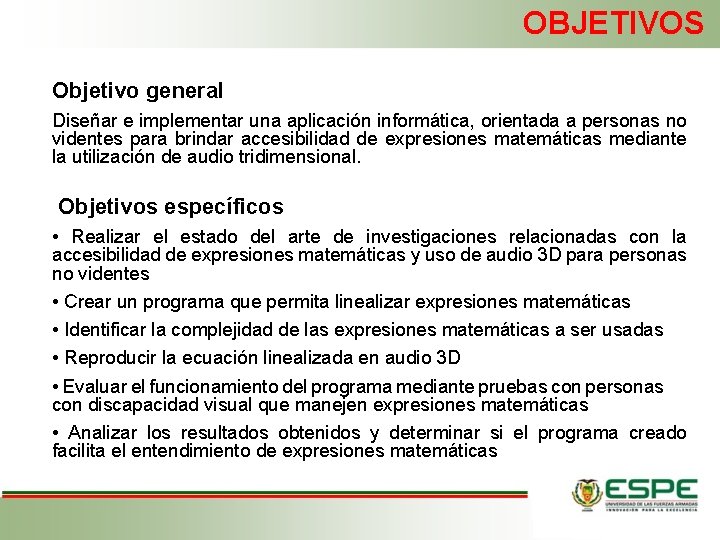 OBJETIVOS

Objetivo general

Diseñar e implementar una aplicación informática, orientada a personas no videntes para brindar accesibilidad de expresiones matemáticas mediante la utilización de audio tridimensional.

Objetivos específicos

• Realizar el estado del arte de investigaciones relacionadas con la accesibilidad de expresiones matemáticas y uso de audio 3D para personas no videntes

• Crear un programa que permita linealizar expresiones matemáticas

• Identificar la complejidad de las expresiones matemáticas a ser usadas

• Reproducir la ecuación linealizada en audio 3D

• Evaluar el funcionamiento del programa mediante pruebas con personas con discapacidad visual que manejen expresiones matemáticas

• Analizar los resultados obtenidos y determinar si el programa creado facilita el entendimiento de expresiones matemáticas

ESPE
UNIVERSIDAD DE LAS FUERZAS ARMADAS
INNOVACIÓN PARA LA EXCELENCIA